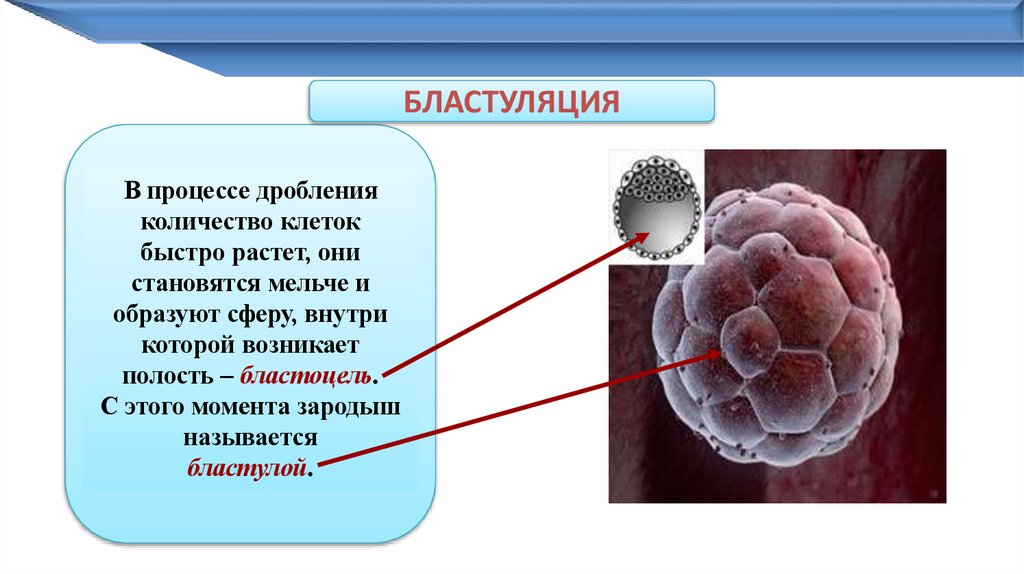 БЛАСТУЛЯЦИЯ

В процессе дробления количество клеток быстро растет, они становятся мельче и образуют сферу, внутри которой возникает полость – бластоцель. С этого момента зародыш называется бластулой.